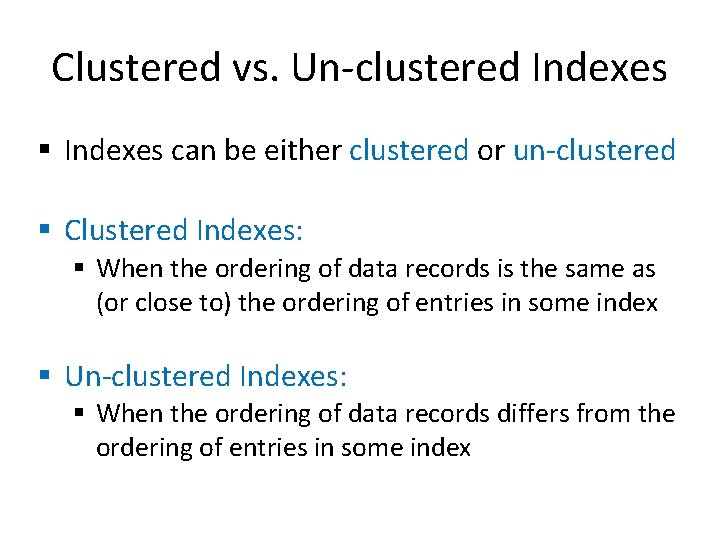 Clustered vs. Un-clustered Indexes

▪ Indexes can be either clustered or un-clustered

▪ Clustered Indexes:
  ▪ When the ordering of data records is the same as (or close to) the ordering of entries in some index

▪ Un-clustered Indexes:
  ▪ When the ordering of data records differs from the ordering of entries in some index